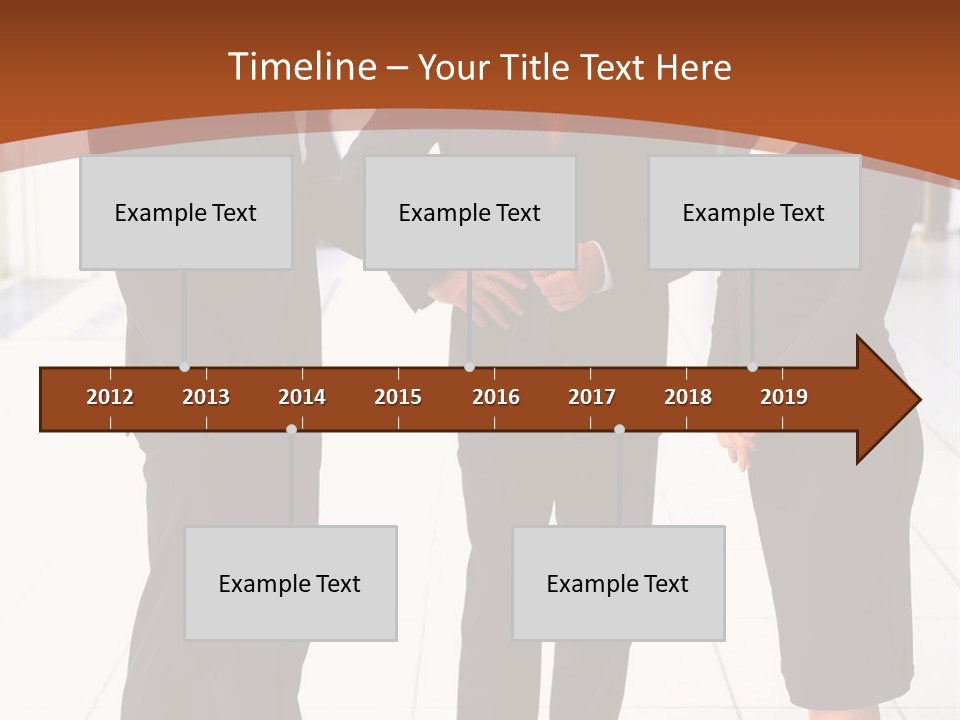 Timeline – Your Title Text Here

Example Text

Example Text

Example Text

2012 2013 2014 2015 2016 2017 2018 2019

Example Text

Example Text